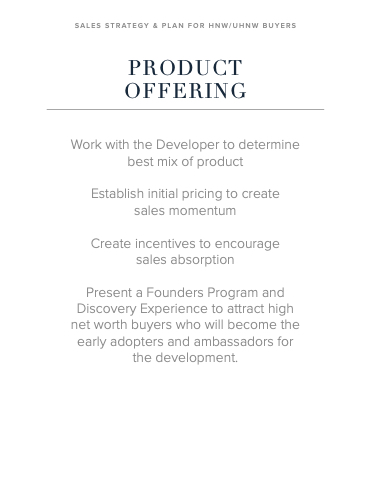 SALES STRATEGY & PLAN FOR HNW/UHNW BUYERS

PRODUCT OFFERING

Work with the Developer to determine best mix of product

Establish initial pricing to create sales momentum

Create incentives to encourage sales absorption

Present a Founders Program and Discovery Experience to attract high net worth buyers who will become the early adopters and ambassadors for the development.